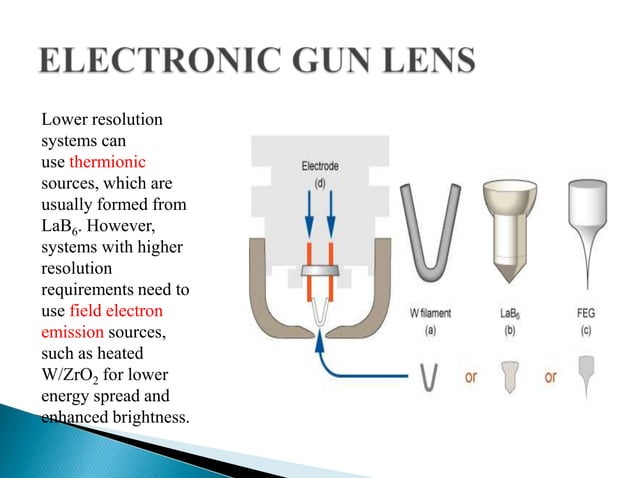 ELECTRONIC GUN LENS

Lower resolution systems can use thermionic sources, which are usually formed from $LaB_6$. However, systems with higher resolution requirements need to use field electron emission sources, such as heated $W/ZrO_2$ for lower energy spread and enhanced brightness.

Electrode
(d)

W filament
(a)

$LaB_6$
(b)

FEG
(c)

or

or